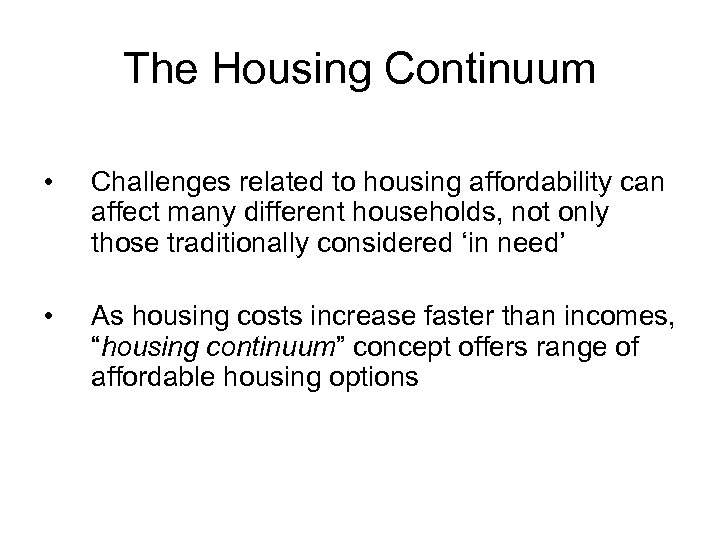 The Housing Continuum

• Challenges related to housing affordability can affect many different households, not only those traditionally considered ‘in need’

• As housing costs increase faster than incomes, “housing continuum” concept offers range of affordable housing options